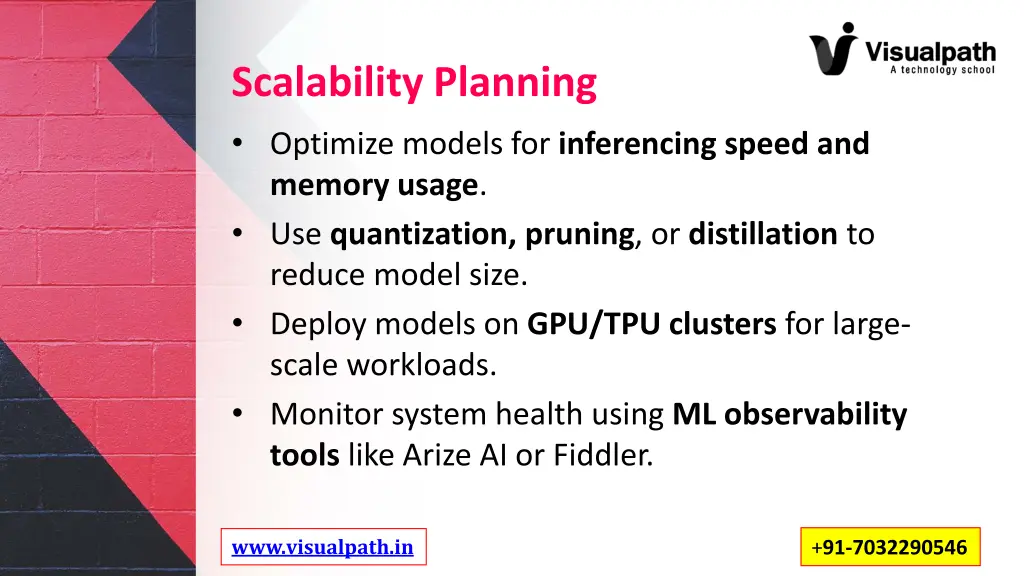 Visualpath
A technology school

Scalability Planning

• Optimize models for inferencing speed and memory usage.
• Use quantization, pruning, or distillation to reduce model size.
• Deploy models on GPU/TPU clusters for large-scale workloads.
• Monitor system health using ML observability tools like Arize AI or Fiddler.

www.visualpath.in

+91-7032290546